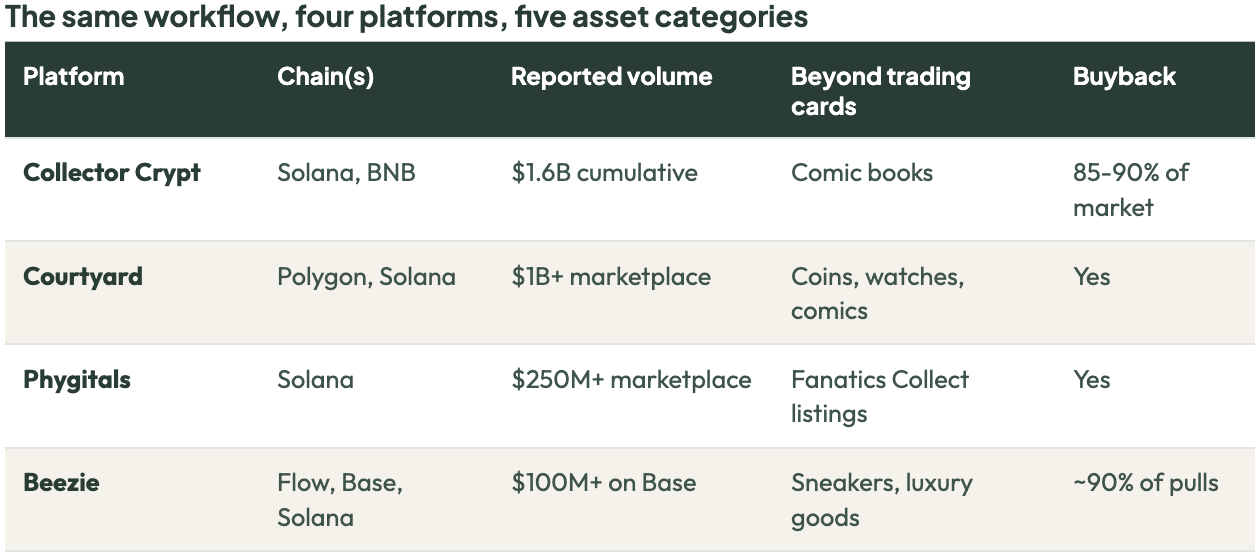 The same workflow, four platforms, five asset categories

| Platform | Chain(s) | Reported volume | Beyond trading cards | Buyback |
|---|---|---|---|---|
| Collector Crypt | Solana, BNB | \$1.6B cumulative | Comic books | 85–90% of market |
| Courtyard | Polygon, Solana | \$1B+ marketplace | Coins, watches, comics | Yes |
| Phygitals | Solana | \$250M+ marketplace | Fanatics Collect listings | Yes |
| Beezie | Flow, Base, Solana | \$100M+ on Base | Sneakers, luxury goods | ~90% of pulls |